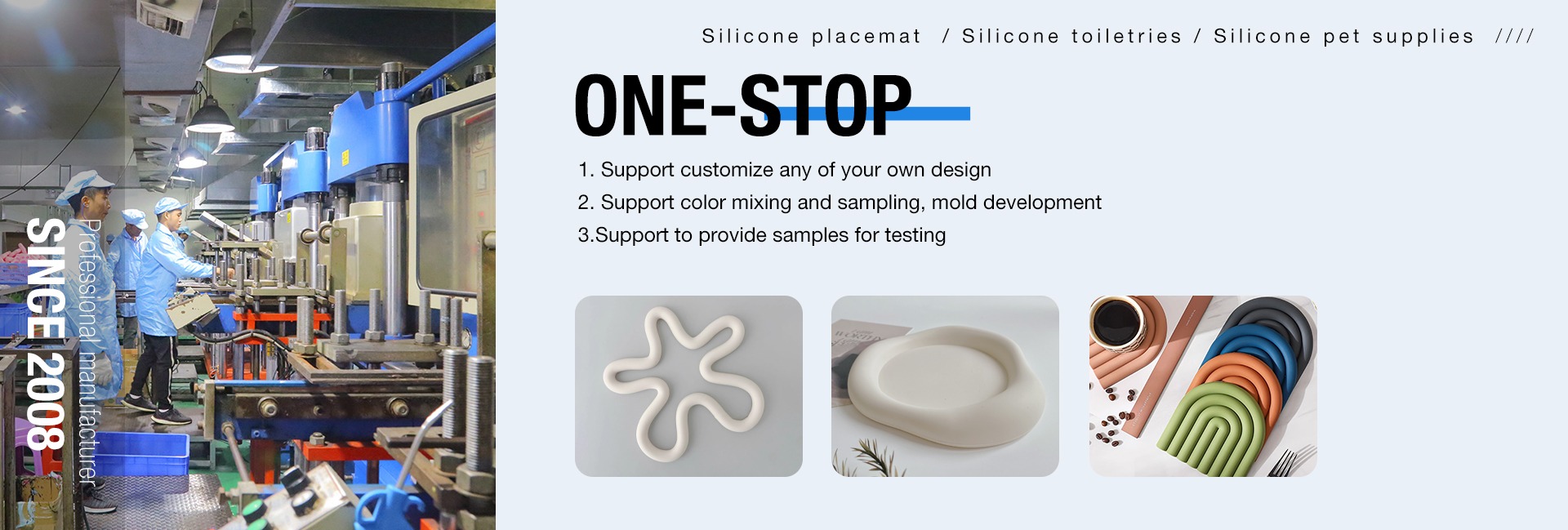 SINCE 2008
Professional manufacturer

Silicone placemat / Silicone toiletries / Silicone pet supplies ////

ONE-STOP

1. Support customize any of your own design
2. Support color mixing and sampling, mold development
3.Support to provide samples for testing